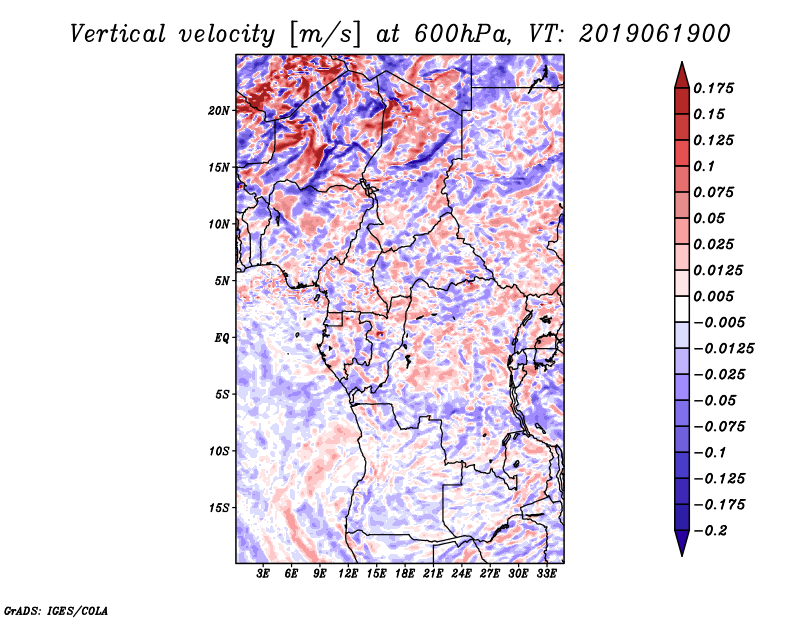 Vertical velocity [m/s] at 600hPa, VT: 2019061900

20N
15N
10N
5N
EQ
5S
10S
15S

3E 6E 9E 12E 15E 18E 21E 24E 27E 30E 33E

0.175
0.15
0.125
0.1
0.075
0.05
0.025
0.0125
0.005
−0.005
−0.0125
−0.025
−0.05
−0.075
−0.1
−0.125
−0.175
−0.2

GrADS: IGES/COLA